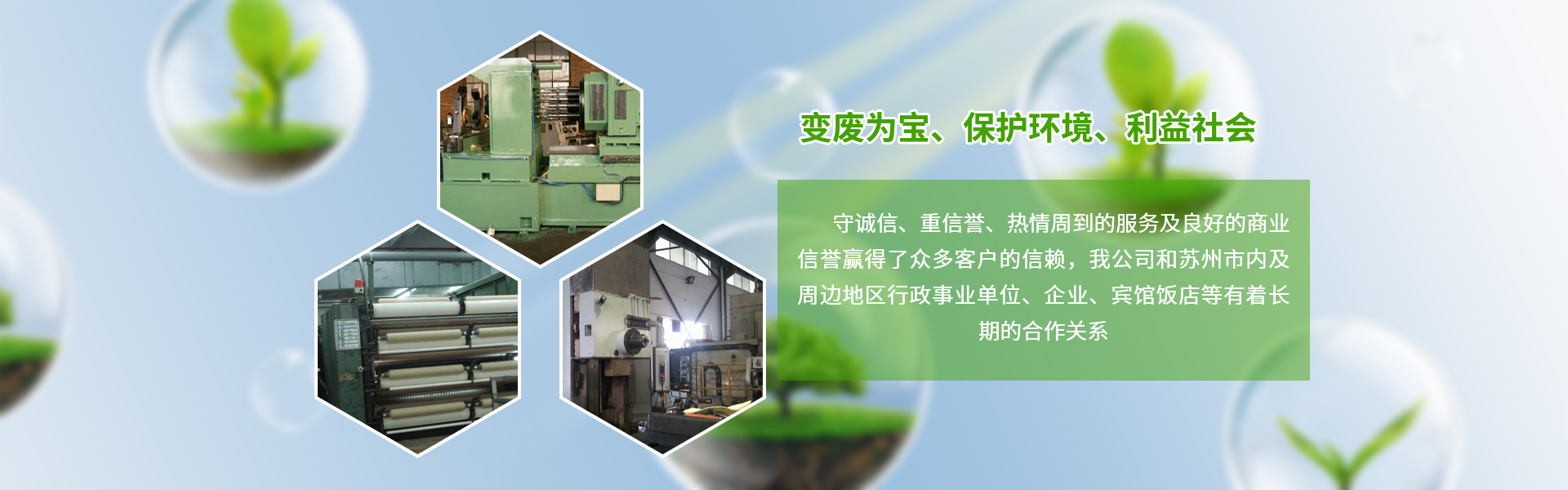 变废为宝、保护环境、利益社会

守诚信、重信誉、热情周到的服务及良好的商业信誉赢得了众多客户的信赖，我公司和苏州市内及周边地区行政事业单位、企业、宾馆饭店等有着长期的合作关系